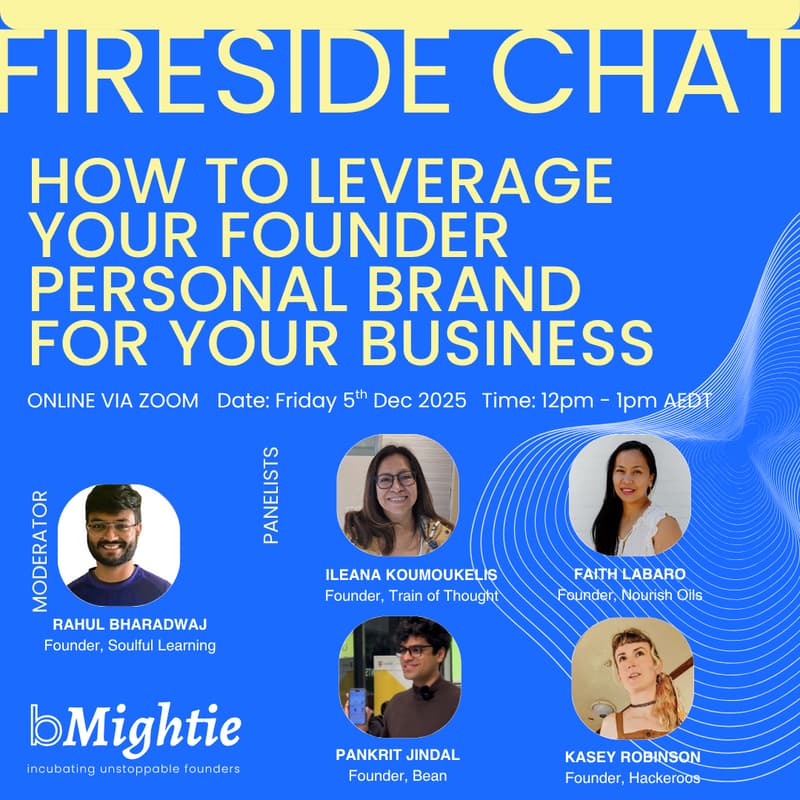 FIRESIDE CHAT

HOW TO LEVERAGE YOUR FOUNDER PERSONAL BRAND FOR YOUR BUSINESS

ONLINE VIA ZOOM Date: Friday 5$^{th}$ Dec 2025 Time: 12pm - 1pm AEDT

MODERATOR

RAHUL BHARADWAJ
Founder, Soulful Learning

PANELISTS

ILEANA KOUMOUKELIS
Founder, Train of Thought

FAITH LABARO
Founder, Nourish Oils

PANKRIT JINDAL
Founder, Bean

KASEY ROBINSON
Founder, Hackeroos

bMightie
incubating unstoppable founders